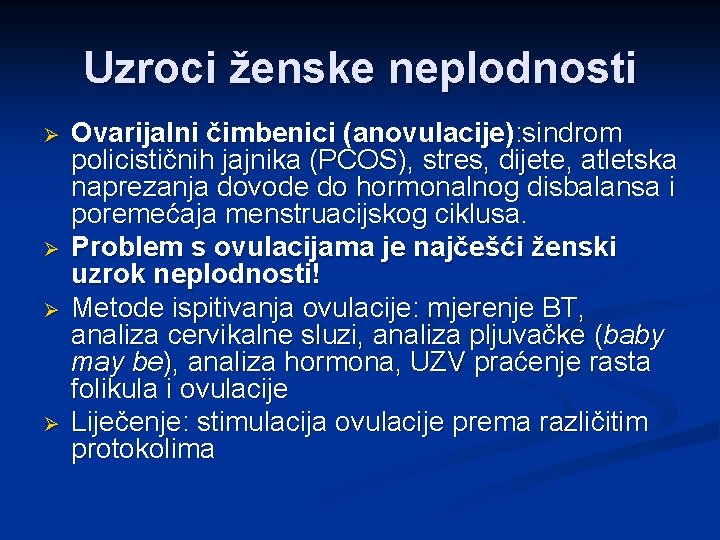 Uzroci ženske neplodnosti

➢ Ovarijalni čimbenici (anovulacije):sindrom policističnih jajnika (PCOS), stres, dijete, atletska naprezanja dovode do hormonalnog disbalansa i poremećaja menstruacijskog ciklusa.
➢ Problem s ovulacijama je najčešći ženski uzrok neplodnosti!
➢ Metode ispitivanja ovulacije: mjerenje BT, analiza cervikalne sluzi, analiza pljuvačke (baby may be), analiza hormona, UZV praćenje rasta folikula i ovulacije
➢ Liječenje: stimulacija ovulacije prema različitim protokolima